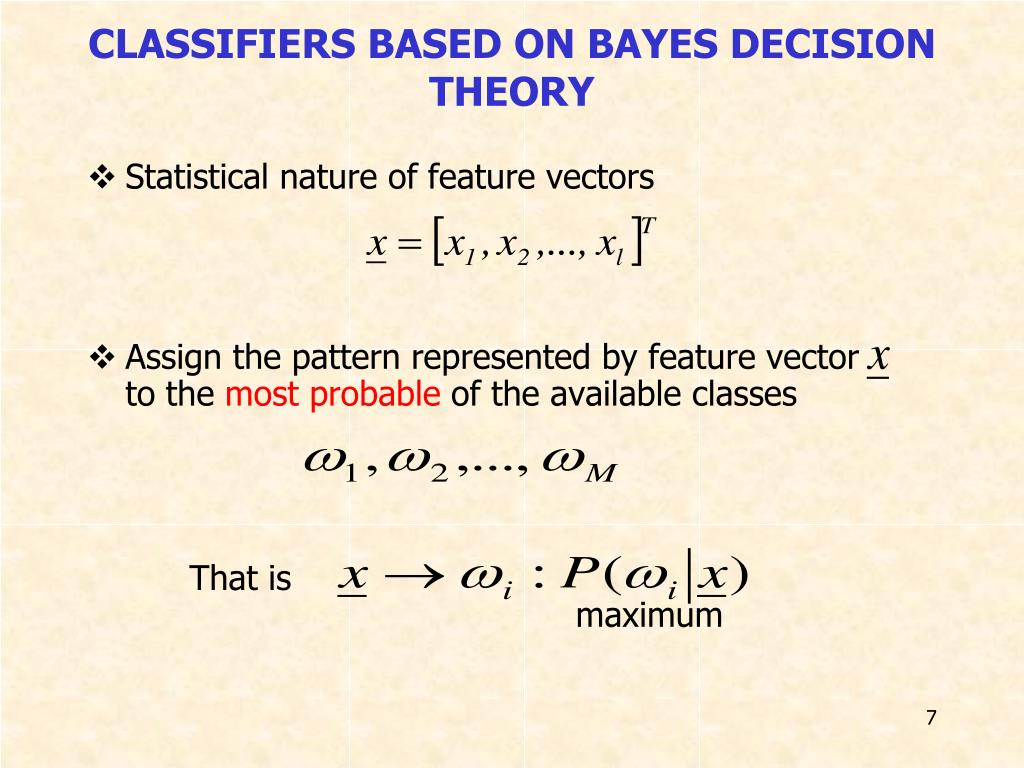 CLASSIFIERS BASED ON BAYES DECISION THEORY

❖ Statistical nature of feature vectors

$\underline{x} = [x_1, x_2, ..., x_l]^T$

❖ Assign the pattern represented by feature vector $\underline{x}$ to the most probable of the available classes

$\omega_1, \omega_2, ..., \omega_M$

That is $\underline{x} \rightarrow \omega_i : P(\omega_i | \underline{x})$
maximum

7